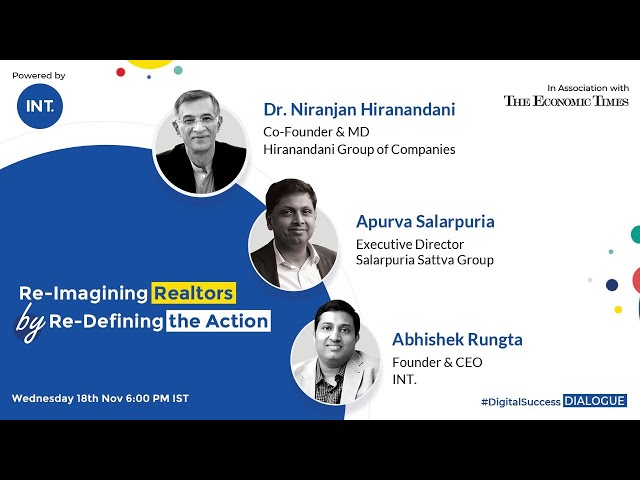 Powered by

INT.

In Association with
THE ECONOMIC TIMES

Dr. Niranjan Hiranandani
Co-Founder & MD
Hiranandani Group of Companies

Apurva Salarpuria
Executive Director
Salarpuria Sattva Group

Re-Imagining Realtors
by Re-Defining the Action

Abhishek Rungta
Founder & CEO
INT.

Wednesday 18th Nov 6:00 PM IST

#DigitalSuccess DIALOGUE